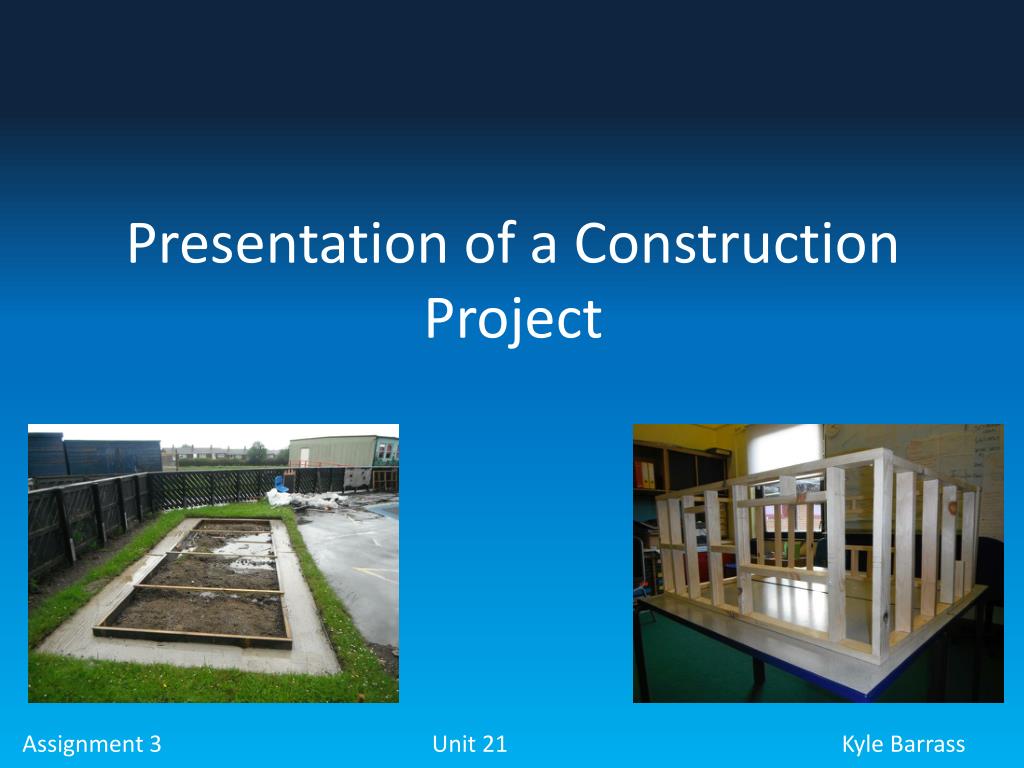 Presentation of a Construction Project

Assignment 3

Unit 21

Kyle Barrass